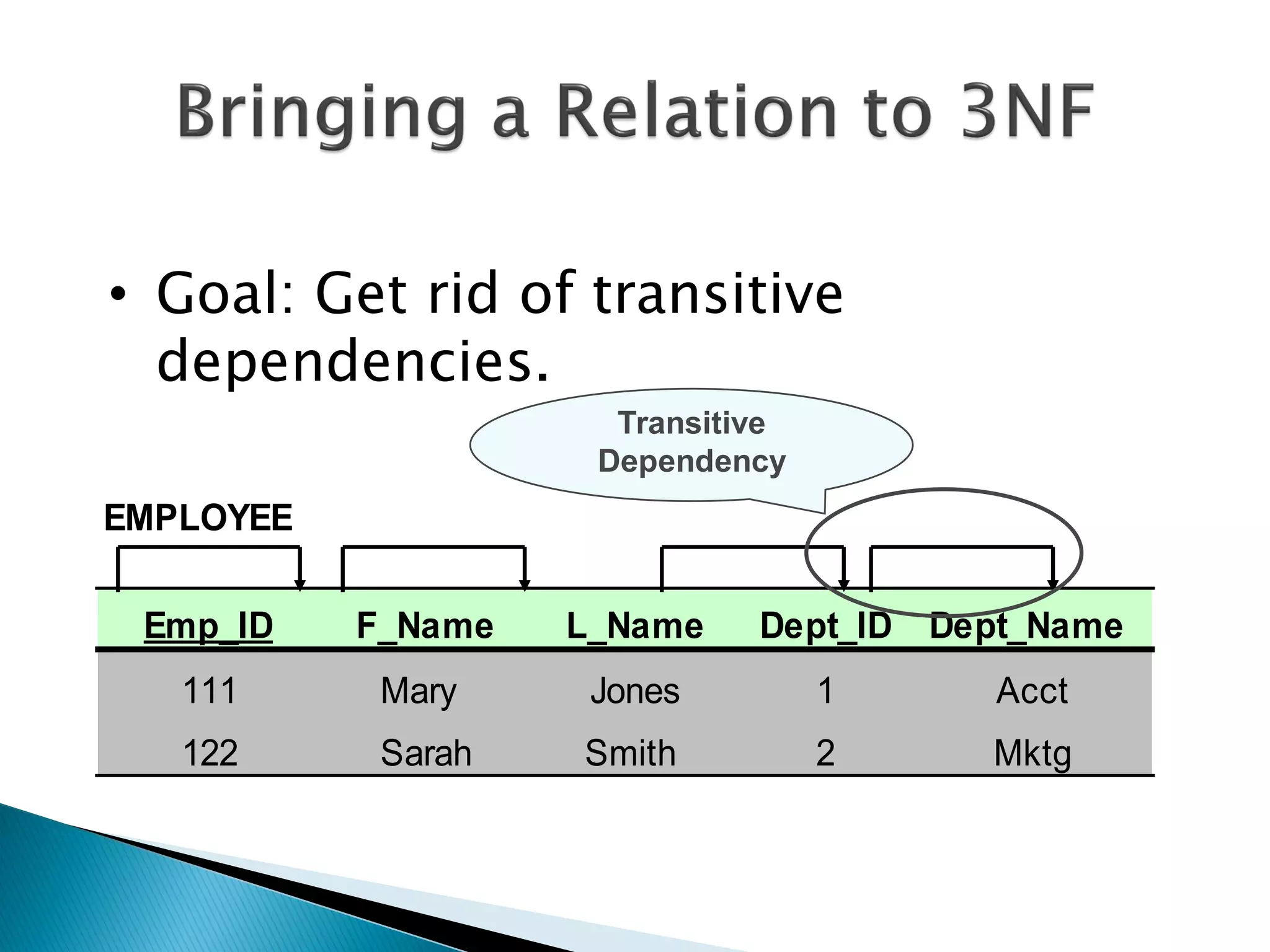 Bringing a Relation to 3NF

• Goal: Get rid of transitive dependencies.

Transitive Dependency

EMPLOYEE

| Emp_ID | F_Name | L_Name | Dept_ID | Dept_Name |
|---|---|---|---|---|
| 111 | Mary | Jones | 1 | Acct |
| 122 | Sarah | Smith | 2 | Mktg |